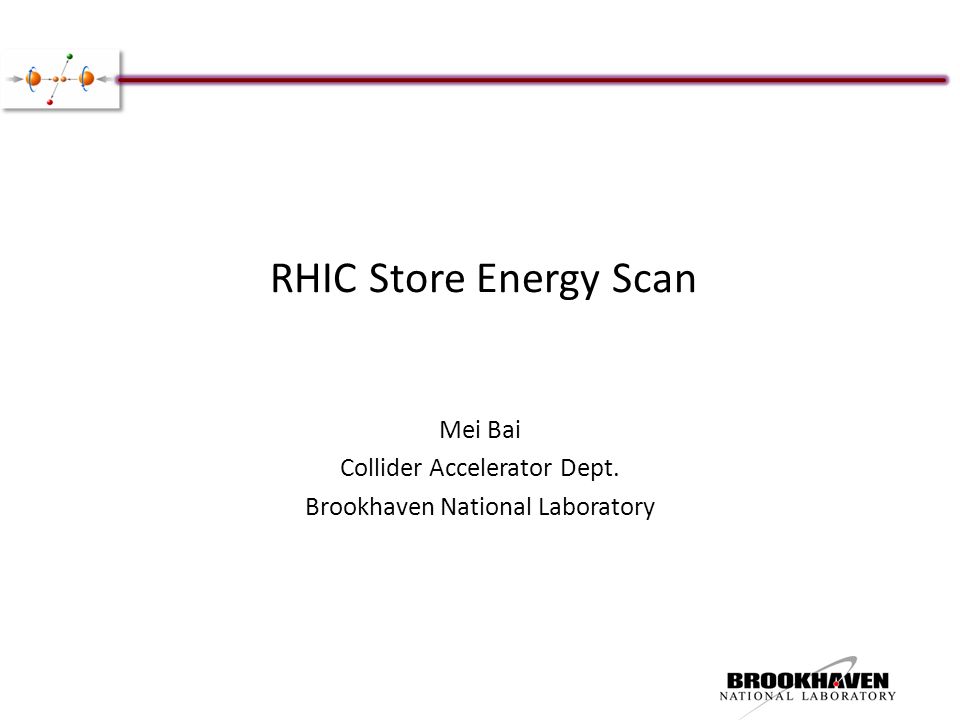 RHIC Store Energy Scan

Mei Bai
Collider Accelerator Dept.
Brookhaven National Laboratory

BROOKHAVEN
NATIONAL LABORATORY